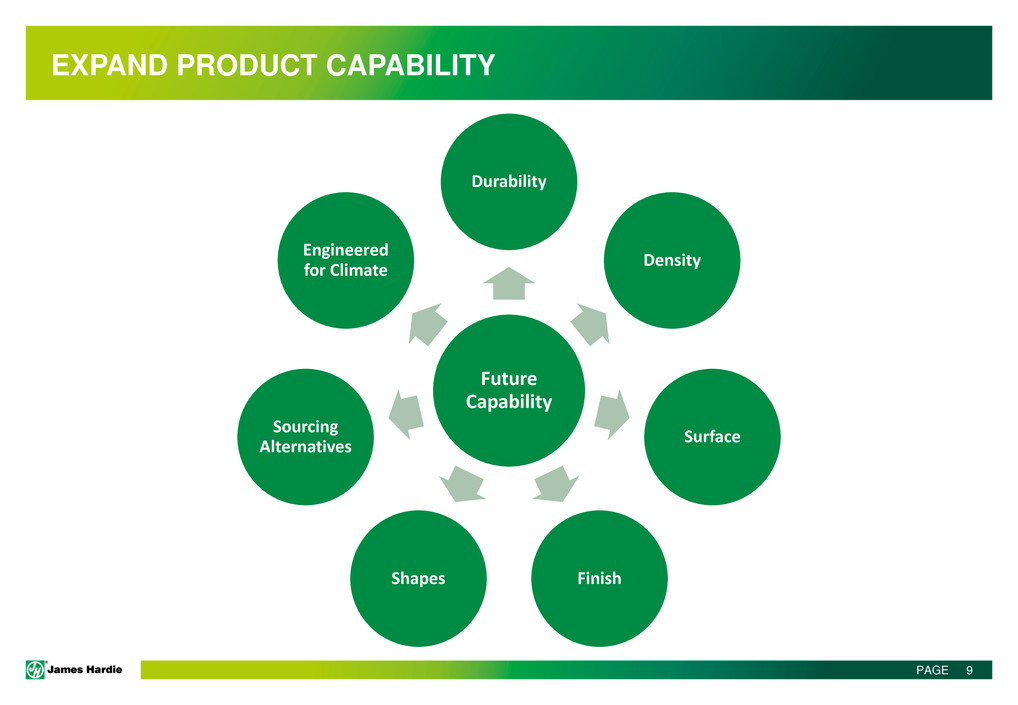 EXPAND PRODUCT CAPABILITY

Future Capability

Durability

Density

Surface

Finish

Shapes

Sourcing Alternatives

Engineered for Climate

James Hardie

PAGE 9